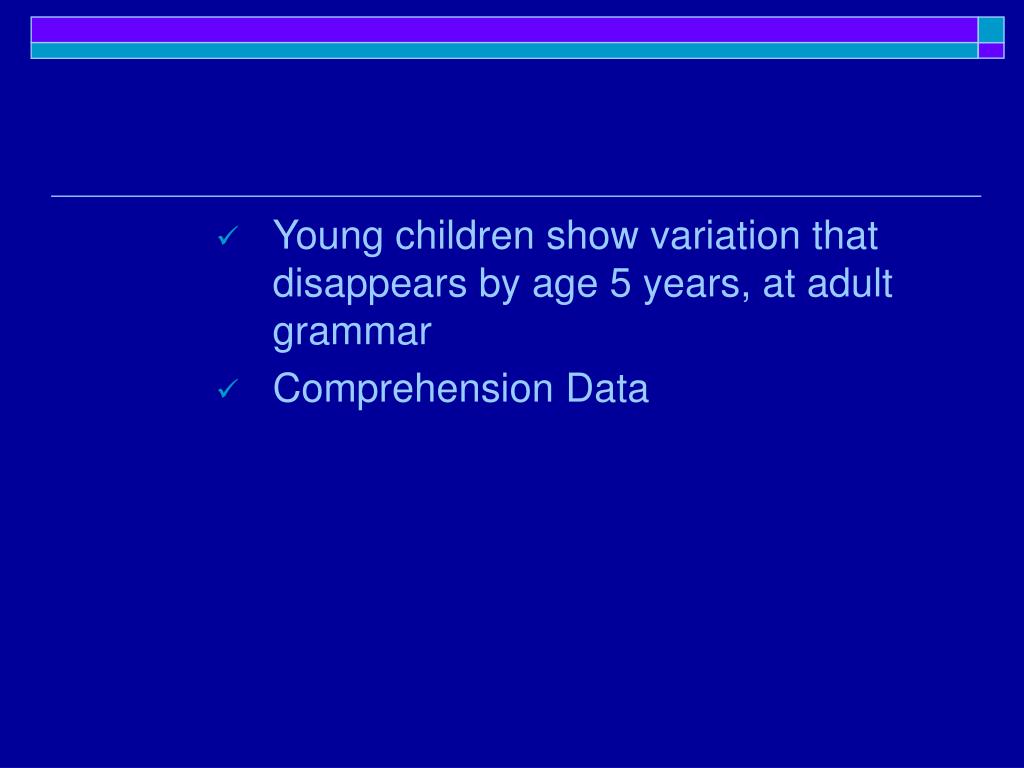 ✓ Young children show variation that disappears by age 5 years, at adult grammar

✓ Comprehension Data